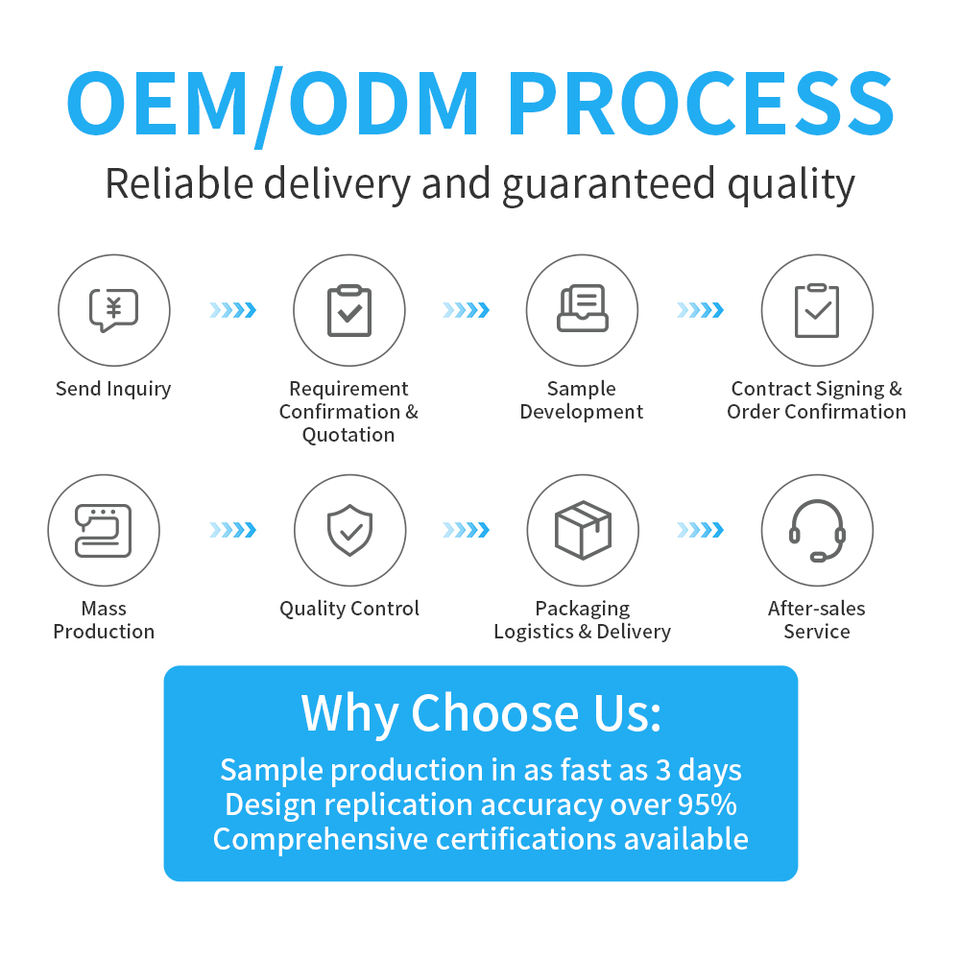 OEM/ODM PROCESS
Reliable delivery and guaranteed quality

¥

Send Inquiry

Requirement Confirmation & Quotation

Sample Development

Contract Signing & Order Confirmation

Mass Production

Quality Control

Packaging Logistics & Delivery

After-sales Service

Why Choose Us:
Sample production in as fast as 3 days
Design replication accuracy over 95%
Comprehensive certifications available